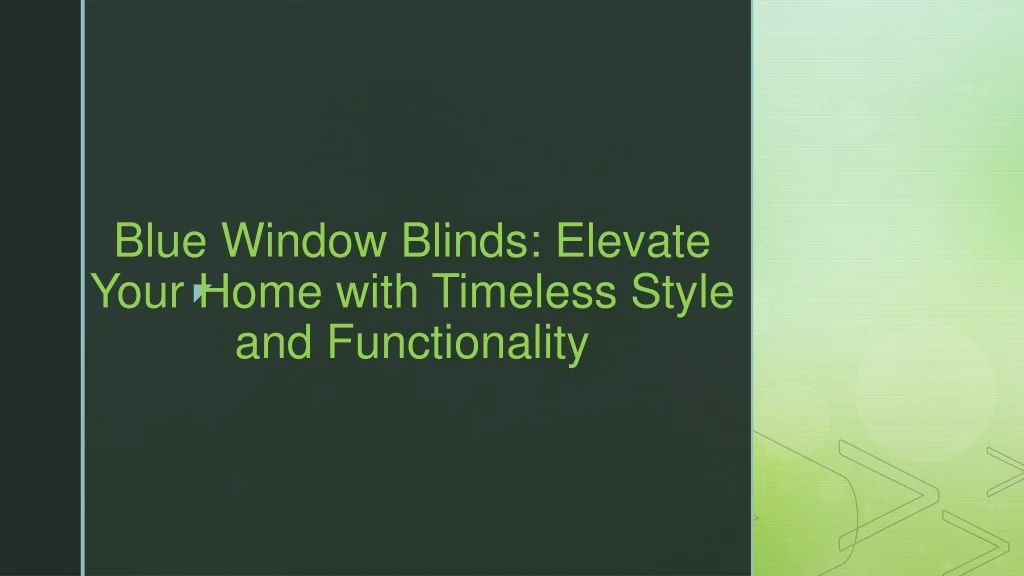 Blue Window Blinds: Elevate Your Home with Timeless Style and Functionality